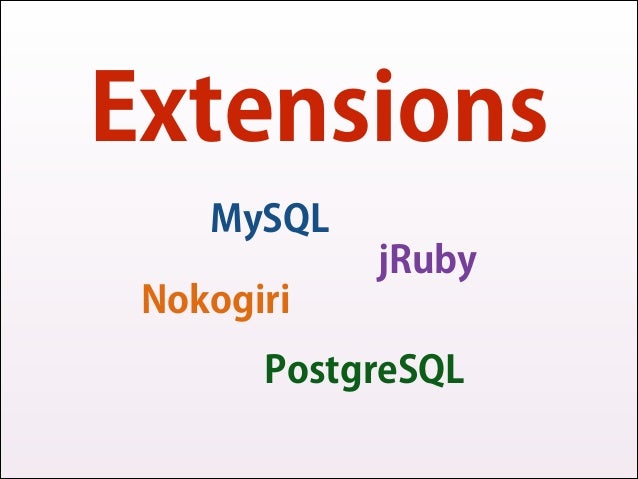 Extensions

MySQL

jRuby

Nokogiri

PostgreSQL